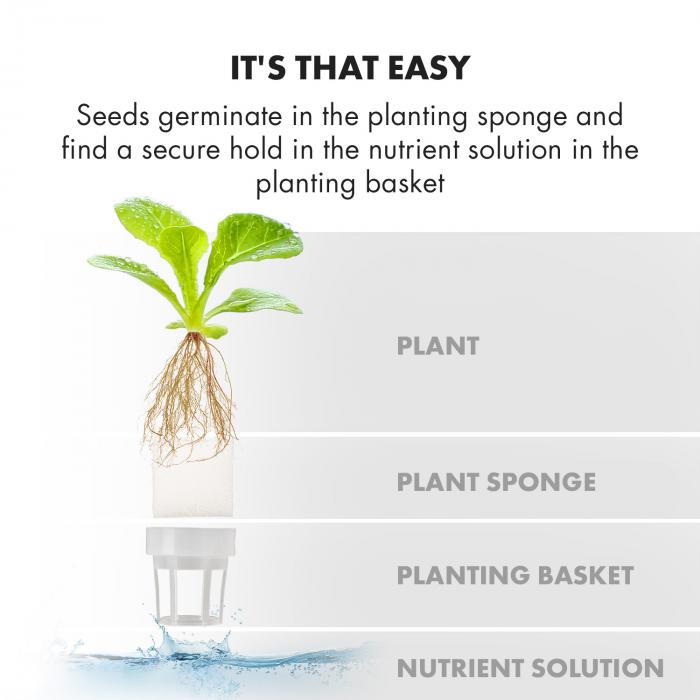 IT'S THAT EASY

Seeds germinate in the planting sponge and find a secure hold in the nutrient solution in the planting basket

PLANT

PLANT SPONGE

PLANTING BASKET

NUTRIENT SOLUTION